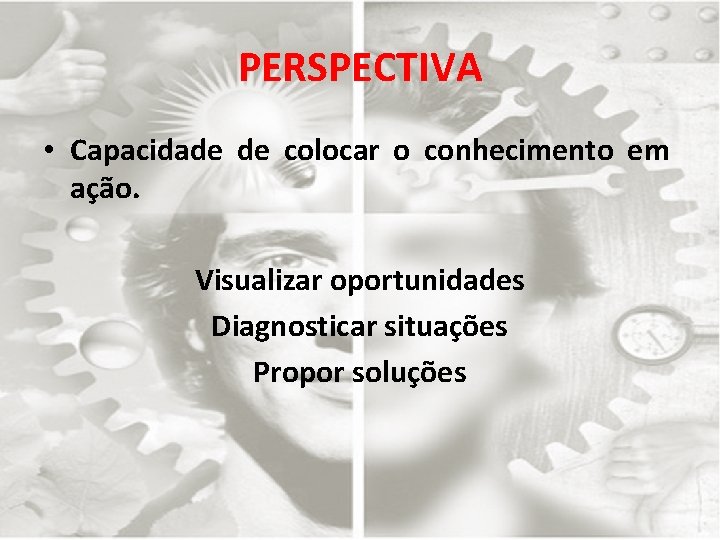 PERSPECTIVA

• Capacidade de colocar o conhecimento em ação.

Visualizar oportunidades
Diagnosticar situações
Propor soluções